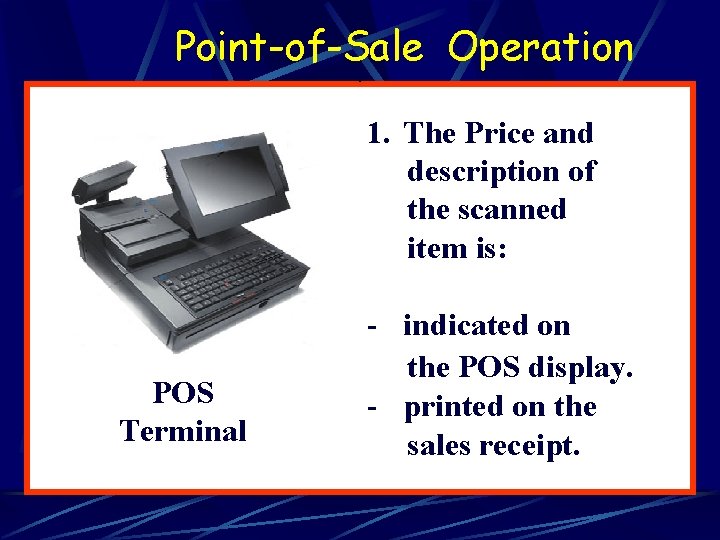 Point-of-Sale Operation

POS Terminal

1. The Price and description of the scanned item is:

- indicated on the POS display.
- printed on the sales receipt.